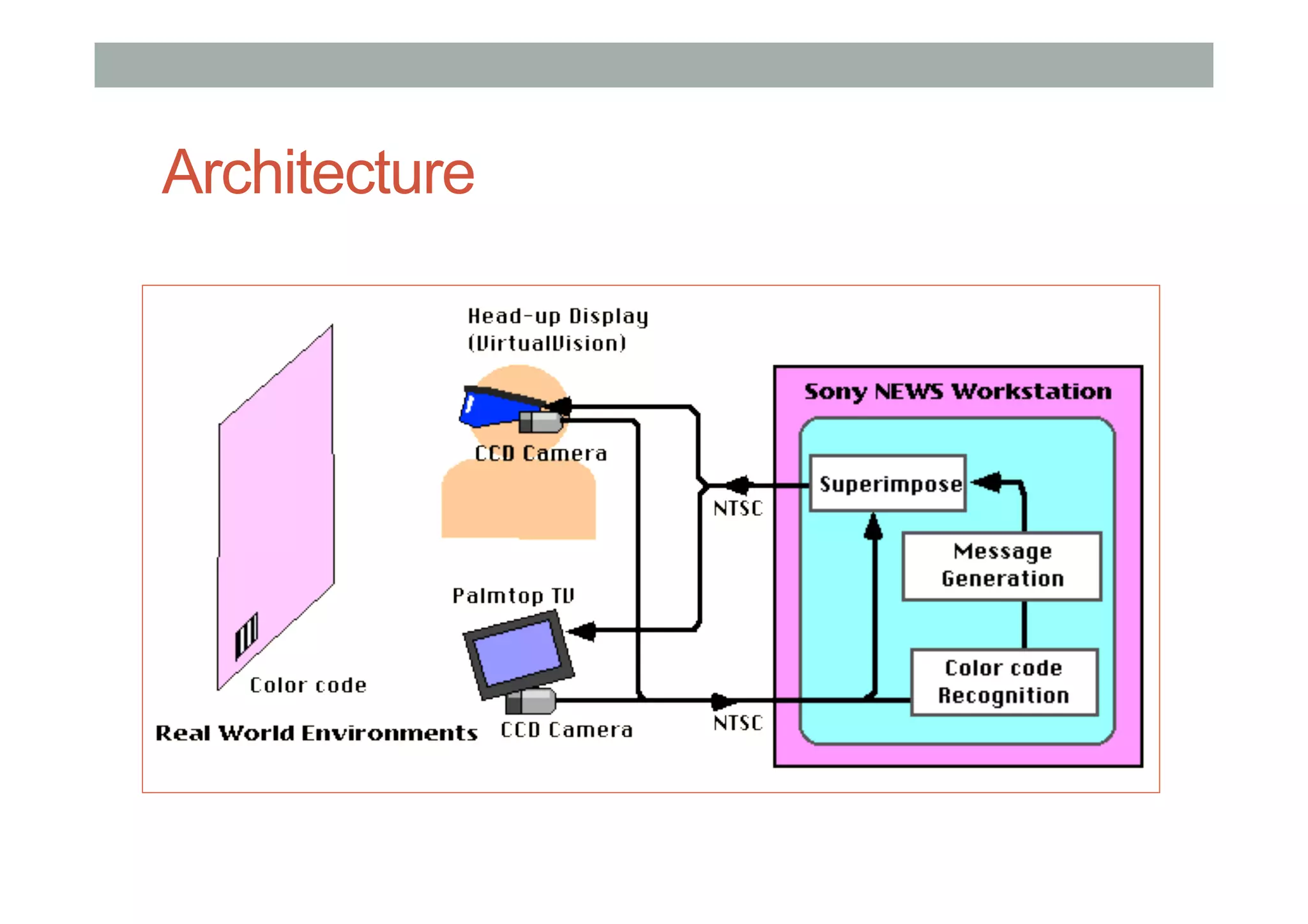 Architecture

Head-up Display
(VirtualVision)

CCD Camera

Palmtop TV

CCD Camera

Color code

Real World Environments

NTSC

NTSC

Sony NEWS Workstation

Superimpose

Message Generation

Color code Recognition